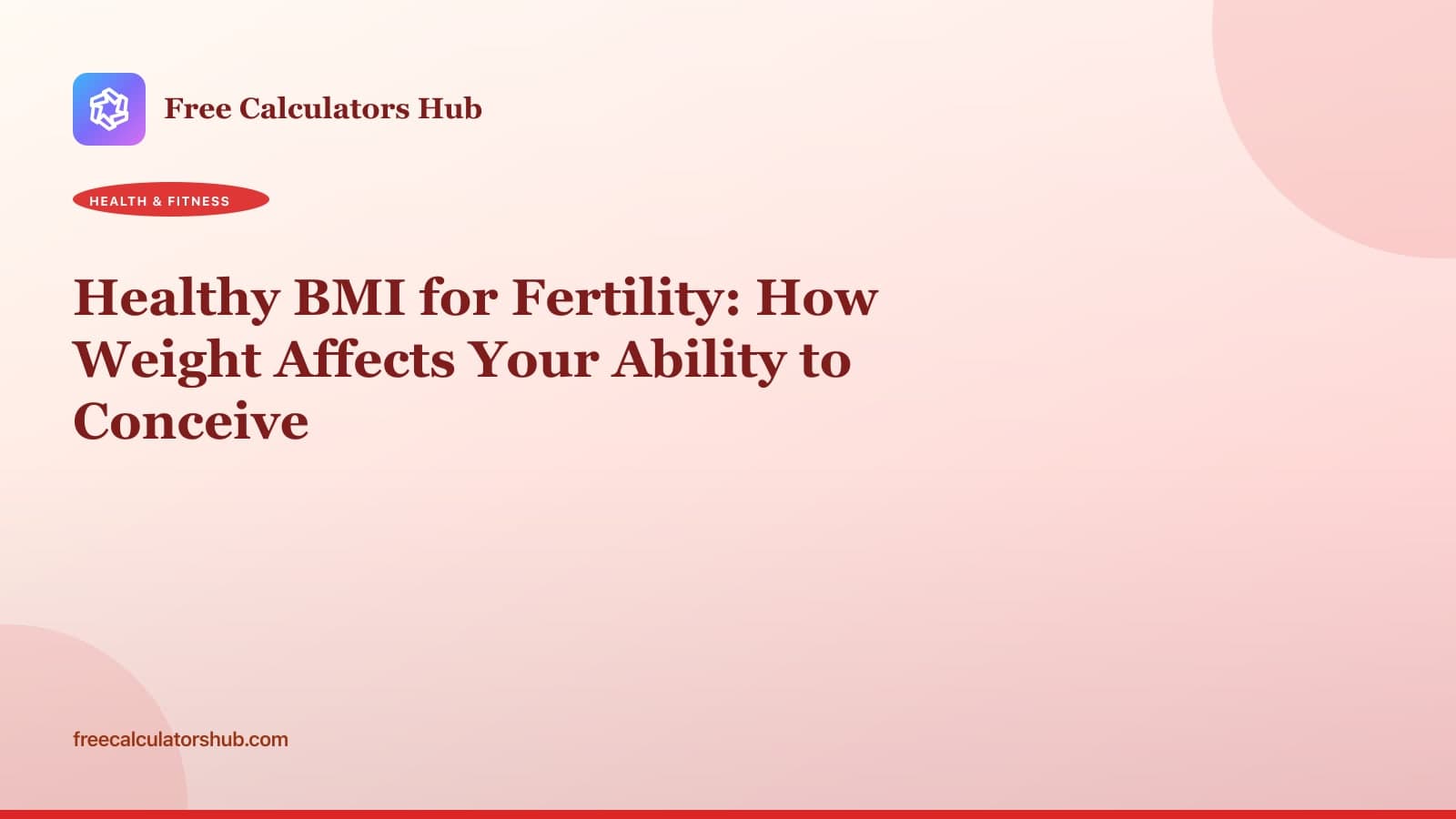 Free Calculators Hub

HEALTH & FITNESS

Healthy BMI for Fertility: How Weight Affects Your Ability to Conceive

freecalculatorshub.com